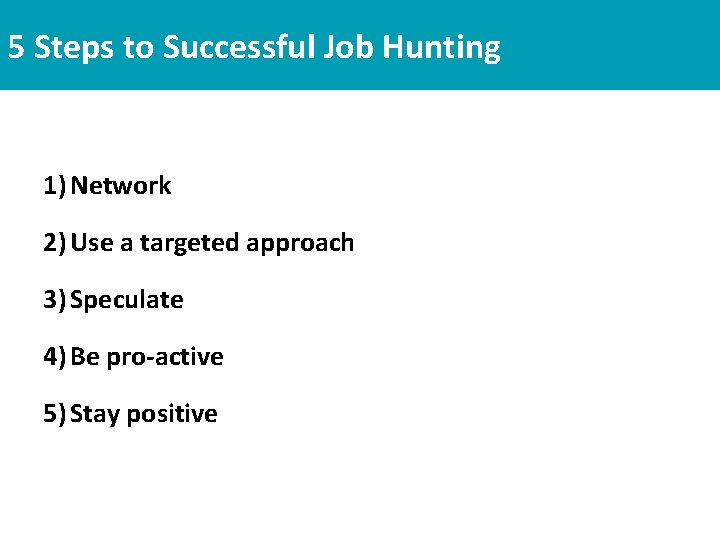 5 Steps to Successful Job Hunting

1) Network

2) Use a targeted approach

3) Speculate

4) Be pro-active

5) Stay positive